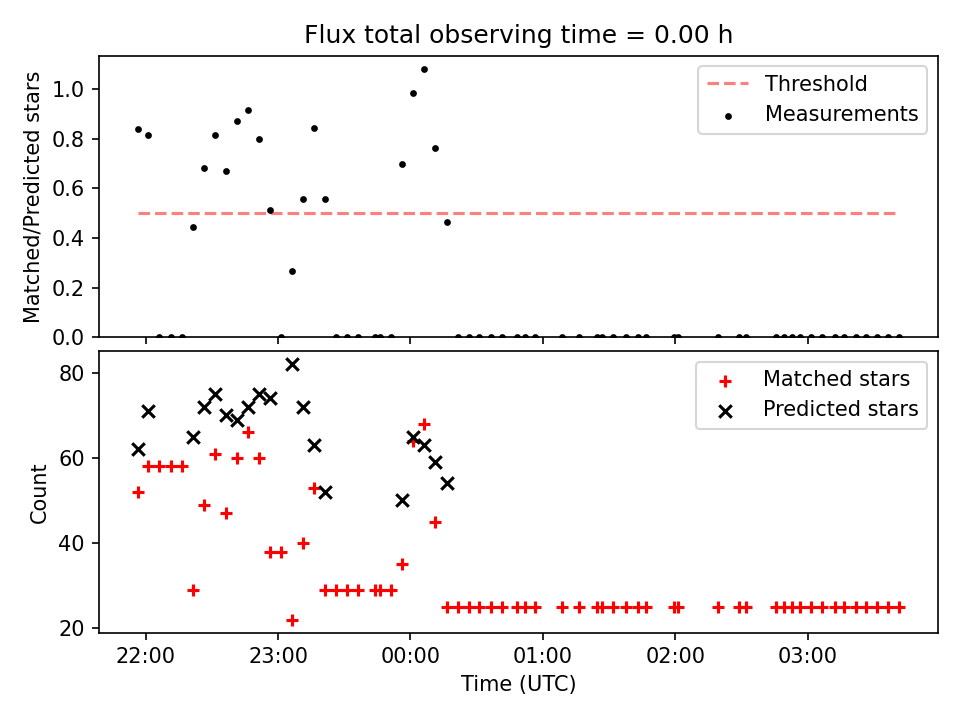 Flux total observing time = 0.00 h

Matched/Predicted stars

1.0
0.8
0.6
0.4
0.2
0.0

Threshold
Measurements

Count

80
60
40
20

Matched stars
Predicted stars

22:00
23:00
00:00
01:00
02:00
03:00

Time (UTC)